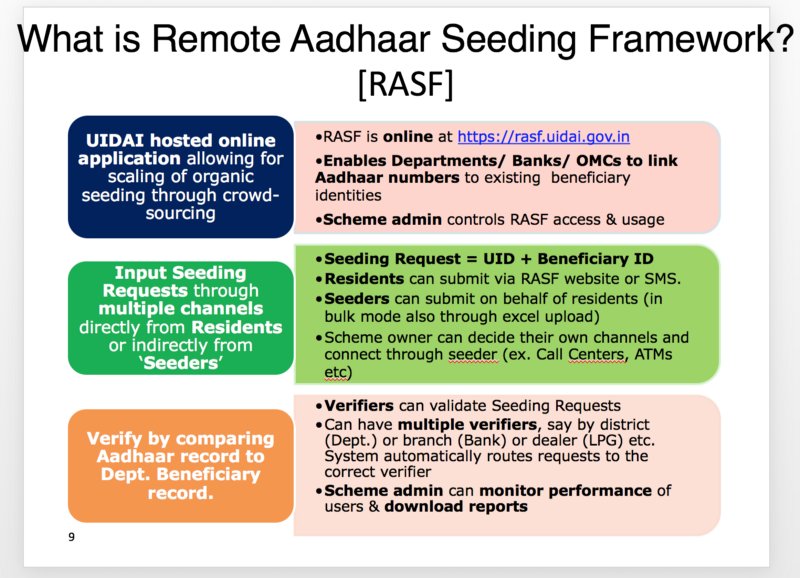 What is Remote Aadhaar Seeding Framework?
[RASF]

UIDAI hosted online application allowing for scaling of organic seeding through crowd-sourcing

•RASF is online at https://rasf.uidai.gov.in
•Enables Departments/ Banks/ OMCs to link Aadhaar numbers to existing beneficiary identities
•Scheme admin controls RASF access & usage

Input Seeding Requests through multiple channels directly from Residents or indirectly from 'Seeders'

•Seeding Request = UID + Beneficiary ID
•Residents can submit via RASF website or SMS.
•Seeders can submit on behalf of residents (in bulk mode also through excel upload)
•Scheme owner can decide their own channels and connect through seeder (ex. Call Centers, ATMs etc)

Verify by comparing Aadhaar record to Dept. Beneficiary record.

•Verifiers can validate Seeding Requests
•Can have multiple verifiers, say by district (Dept.) or branch (Bank) or dealer (LPG) etc. System automatically routes requests to the correct verifier
•Scheme admin can monitor performance of users & download reports

9